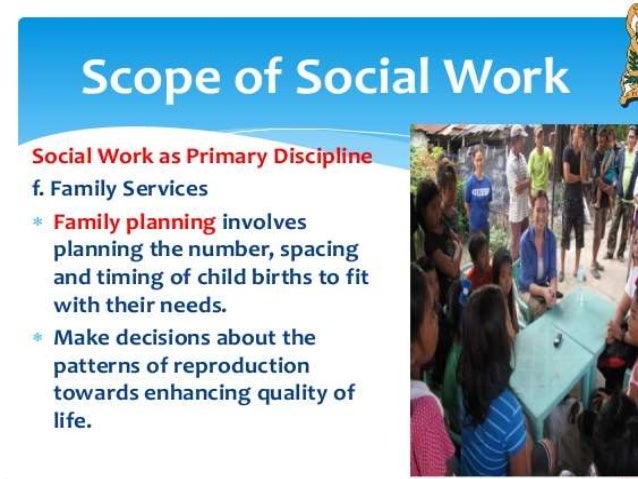 Scope of Social Work

Social Work as Primary Discipline

f. Family Services

* Family planning involves planning the number, spacing and timing of child births to fit with their needs.

* Make decisions about the patterns of reproduction towards enhancing quality of life.